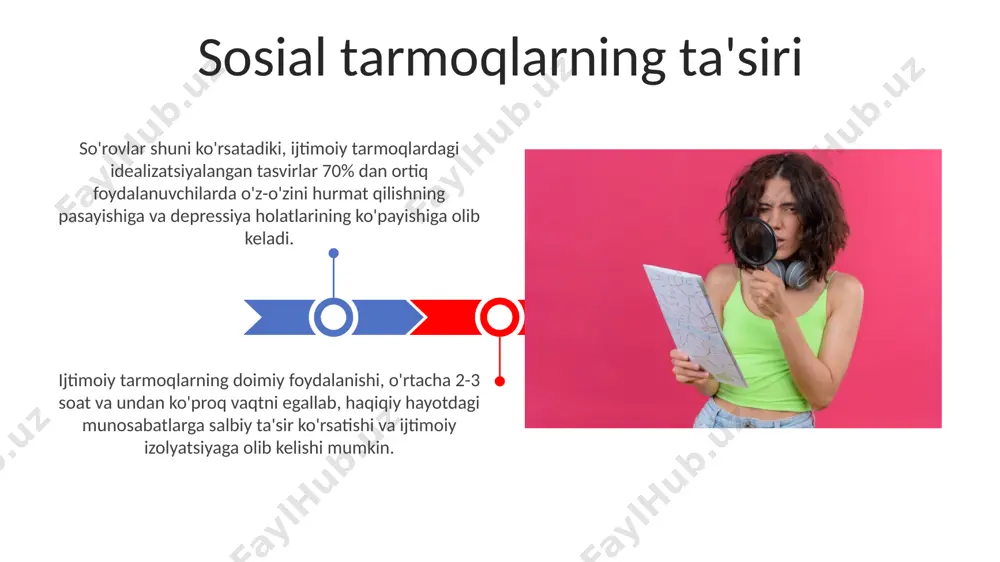 Sosial tarmoqlarning ta'siri

So'rovlar shuni ko'rsatadiki, ijtimoiy tarmoqlardagi idealizatsiyalangan tasvirlar 70% dan ortiq foydalanuvchilarda o'z-o'zini hurmat qilishning pasayishiga va depressiya holatlarining ko'payishiga olib keladi.

Ijtimoiy tarmoqlarning doimiy foydalanishi, o'rtacha 2-3 soat va undan ko'proq vaqtni egallab, haqiqiy hayotdagi munosabatlarga salbiy ta'sir ko'rsatishi va ijtimoiy izolyatsiyaga olib kelishi mumkin.

FaylHub.uz